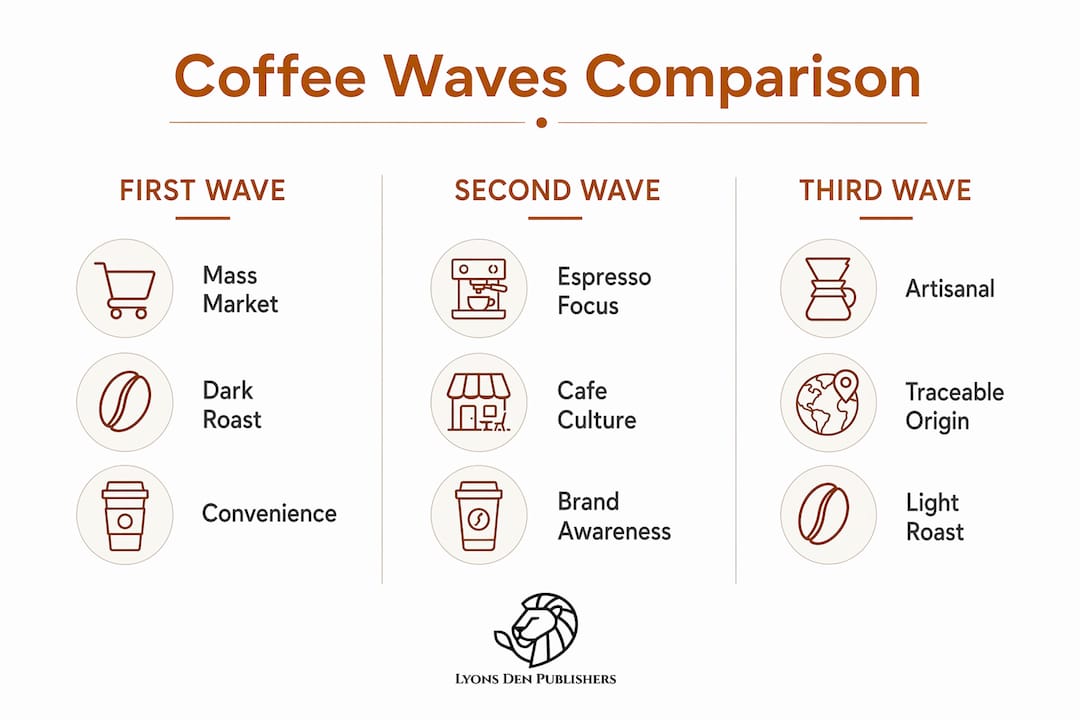 Coffee Waves Comparison

FIRST WAVE

Mass Market

Dark Roast

Convenience

SECOND WAVE

Espresso Focus

Cafe Culture

Brand Awareness

THIRD WAVE

Artisanal

Traceable Origin

Light Roast

LYONS DEN PUBLISHERS